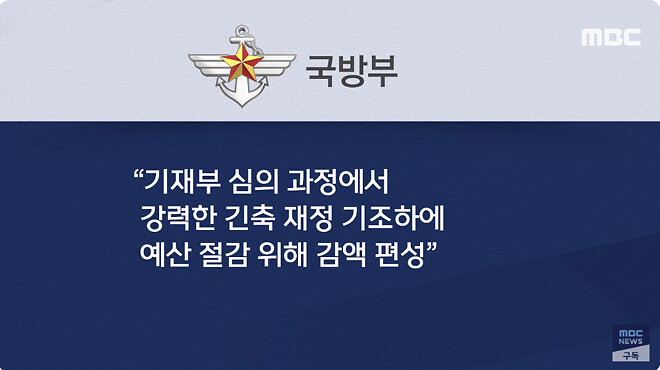 MBC

국방부

“기재부 심의 과정에서 강력한 긴축 재정 기조하에 예산 절감 위해 감액 편성”

MBC NEWS
구독